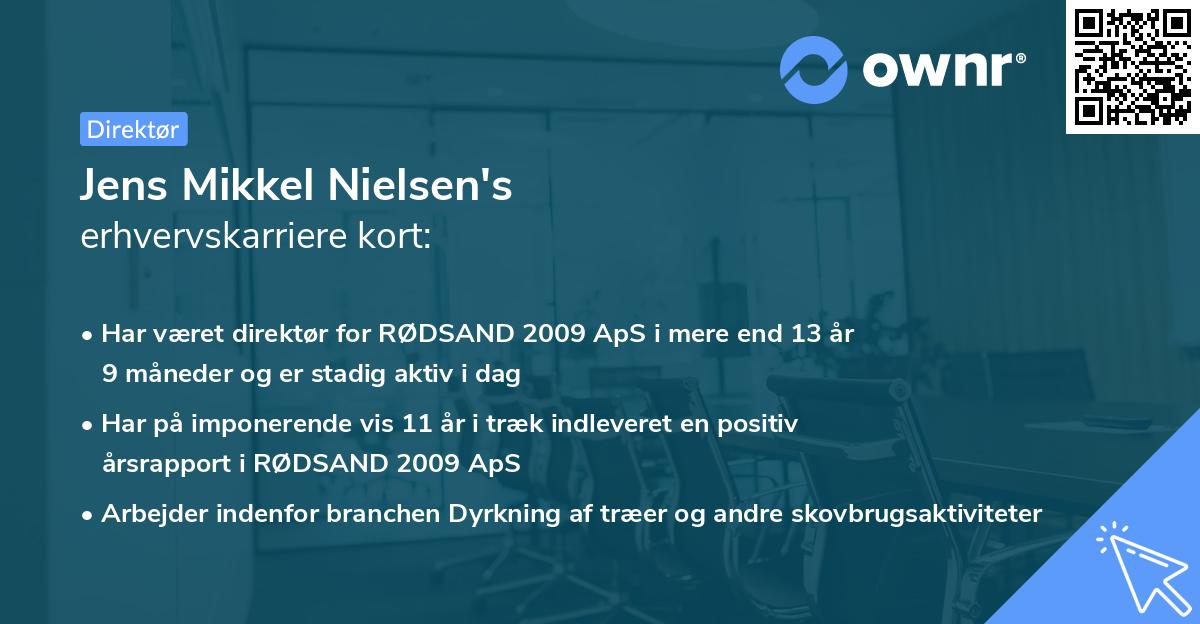 ownr®

Direktør

Jens Mikkel Nielsen's
erhvervskarriere kort:

• Har været direktør for RØDSAND 2009 ApS i mere end 13 år 9 måneder og er stadig aktiv i dag

• Har på imponerende vis 11 år i træk indleveret en positiv årsrapport i RØDSAND 2009 ApS

• Arbejder indenfor branchen Dyrkning af træer og andre skovbrugsaktiviteter